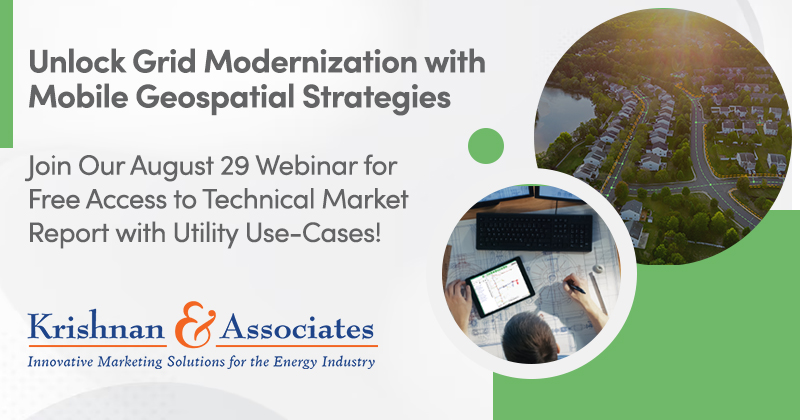 Unlock Grid Modernization with Mobile Geospatial Strategies

Join Our August 29 Webinar for Free Access to Technical Market Report with Utility Use-Cases!

Krishnan & Associates
Innovative Marketing Solutions for the Energy Industry